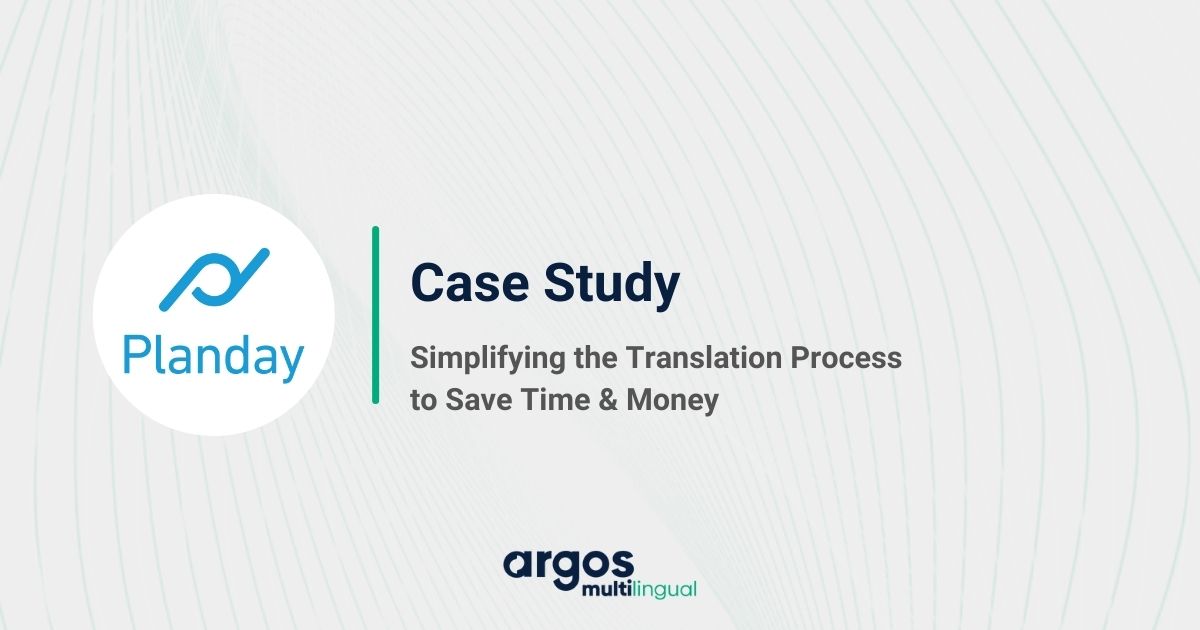 Planday

Case Study

Simplifying the Translation Process to Save Time & Money

argos multilingual